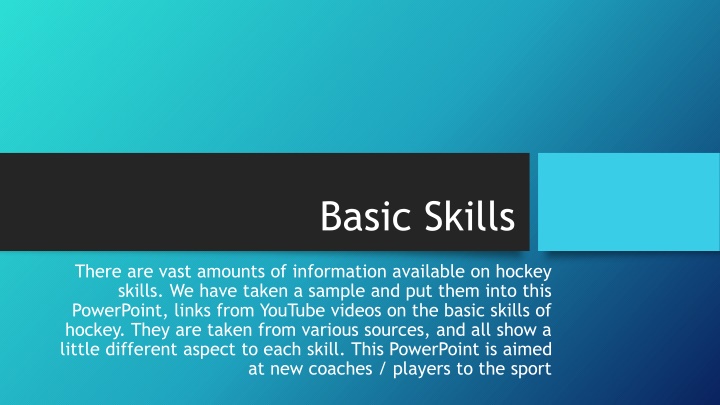 Basic Skills

There are vast amounts of information available on hockey skills. We have taken a sample and put them into this PowerPoint, links from YouTube videos on the basic skills of hockey. They are taken from various sources, and all show a little different aspect to each skill. This PowerPoint is aimed at new coaches / players to the sport